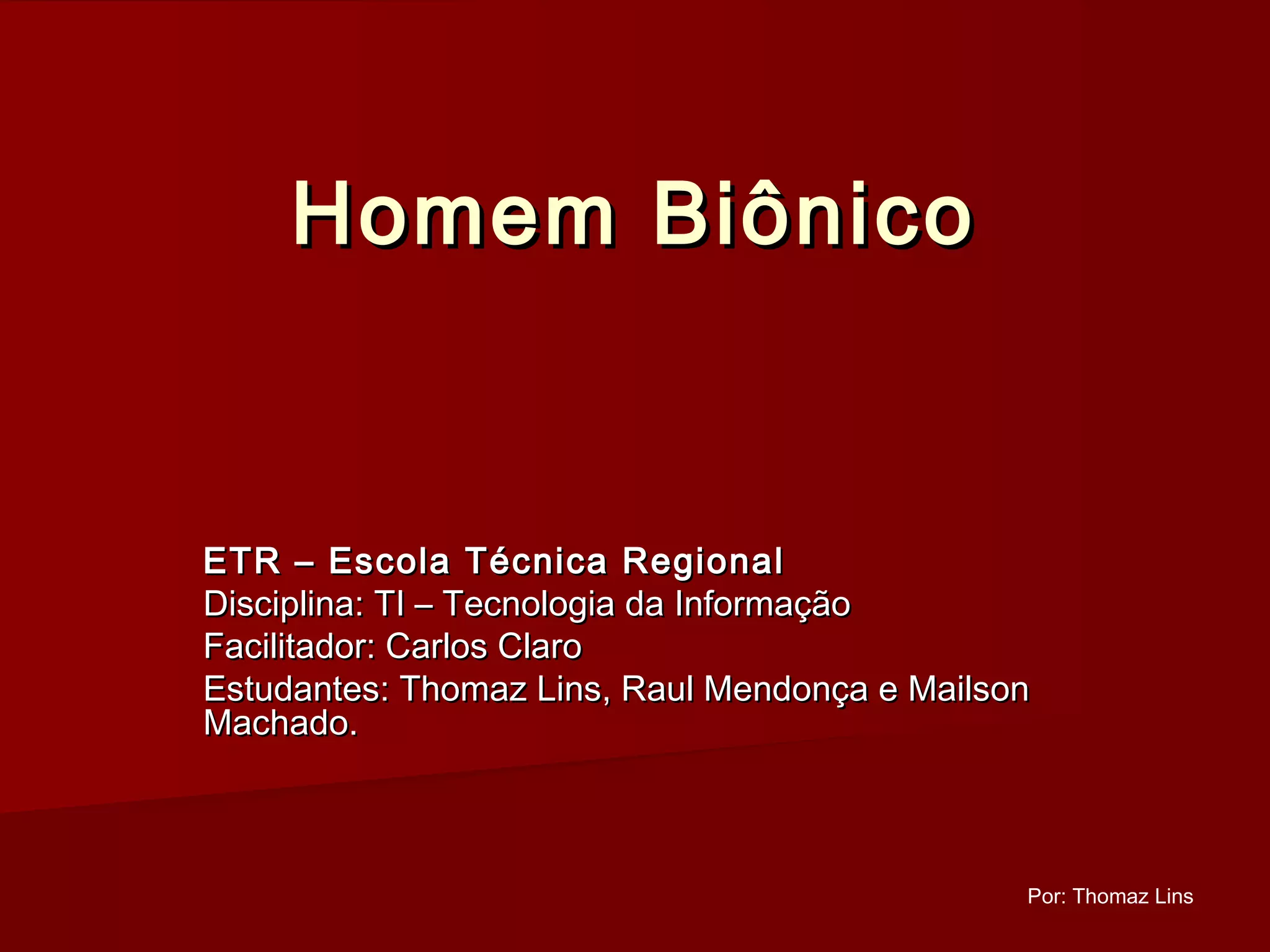 Homem Biônico

ETR – Escola Técnica Regional
Disciplina: TI – Tecnologia da Informação
Facilitador: Carlos Claro
Estudantes: Thomaz Lins, Raul Mendonça e Mailson Machado.

Por: Thomaz Lins